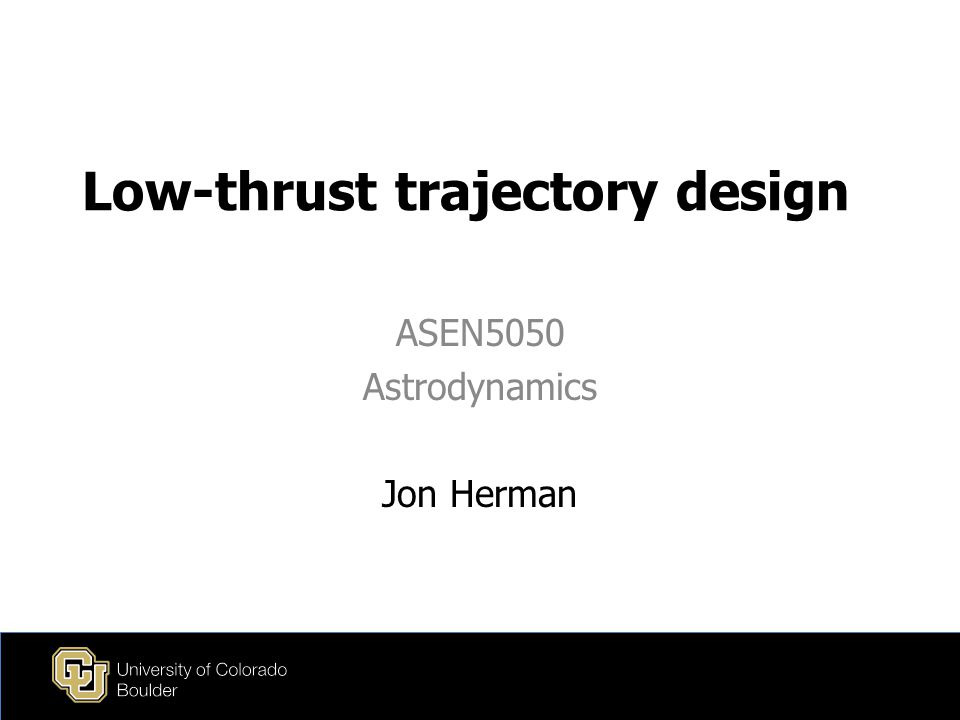 Low-thrust trajectory design

ASEN5050
Astrodynamics

Jon Herman

University of Colorado
Boulder